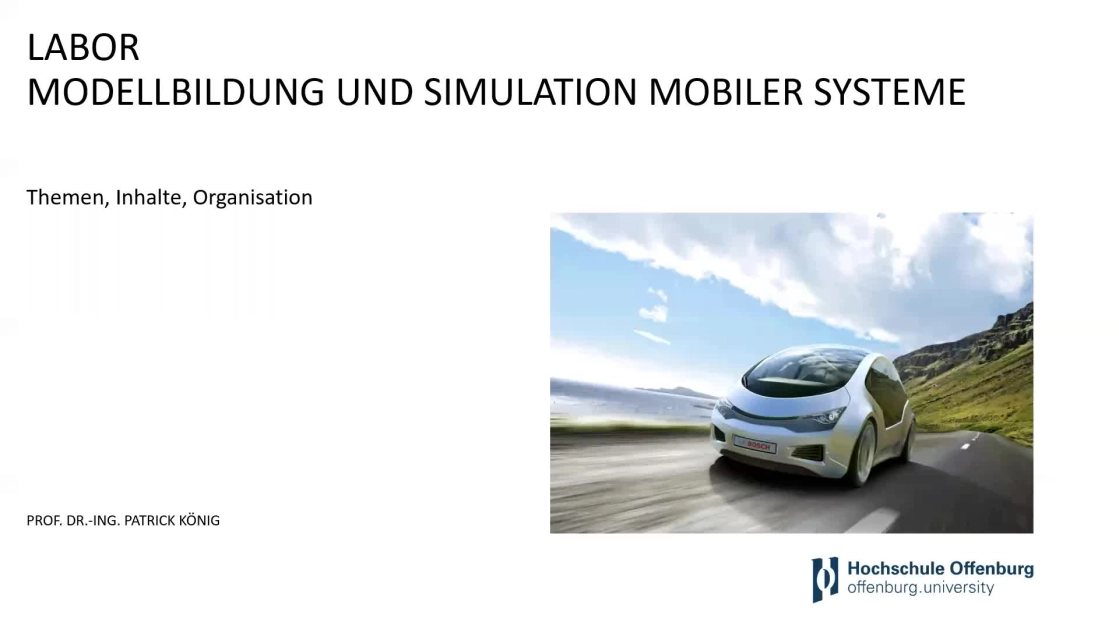 LABOR
MODELLBILDUNG UND SIMULATION MOBILER SYSTEME

Themen, Inhalte, Organisation

BOSCH

PROF. DR.-ING. PATRICK KÖNIG

Hochschule Offenburg
offenburg.university